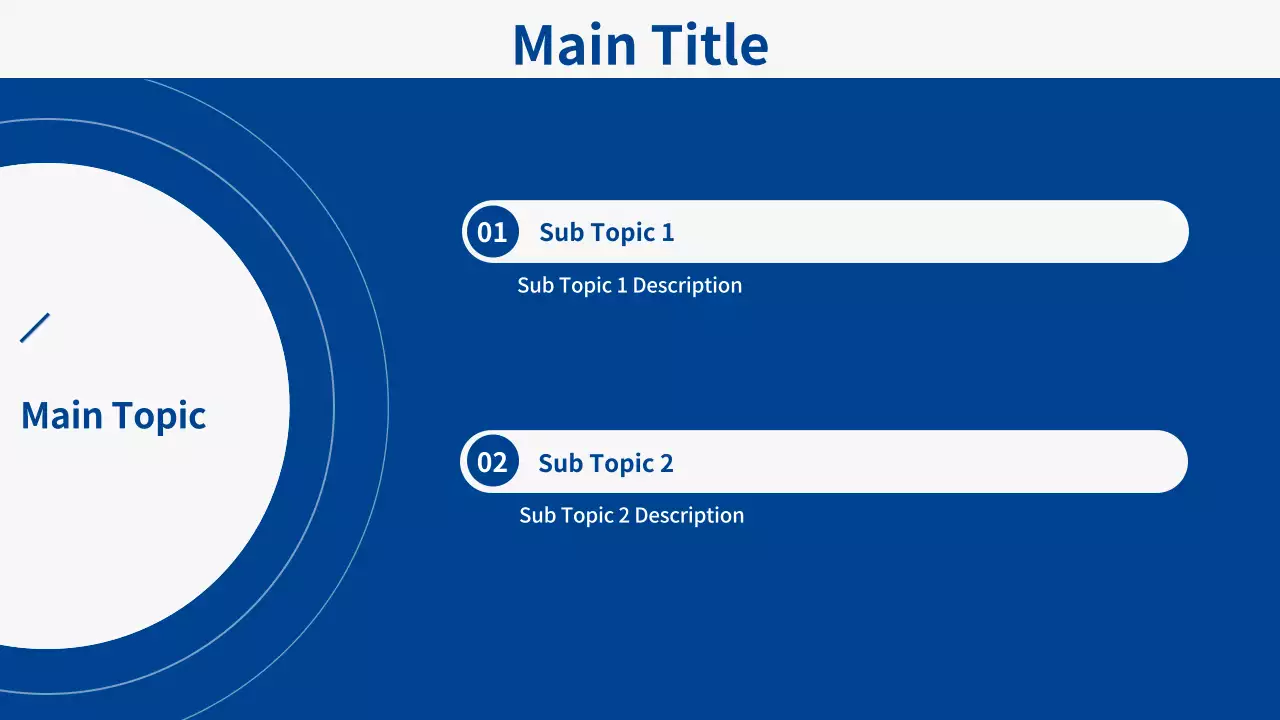 Main Title

Main Topic

01 Sub Topic 1

Sub Topic 1 Description

02 Sub Topic 2

Sub Topic 2 Description